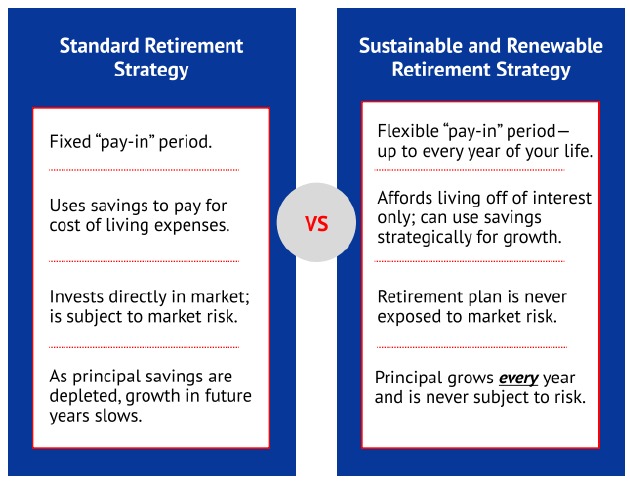 Standard Retirement Strategy

Fixed “pay-in” period.

Uses savings to pay for cost of living expenses.

Invests directly in market; is subject to market risk.

As principal savings are depleted, growth in future years slows.

VS

Sustainable and Renewable Retirement Strategy

Flexible “pay-in” period— up to every year of your life.

Affords living off of interest only; can use savings strategically for growth.

Retirement plan is never exposed to market risk.

Principal grows every year and is never subject to risk.